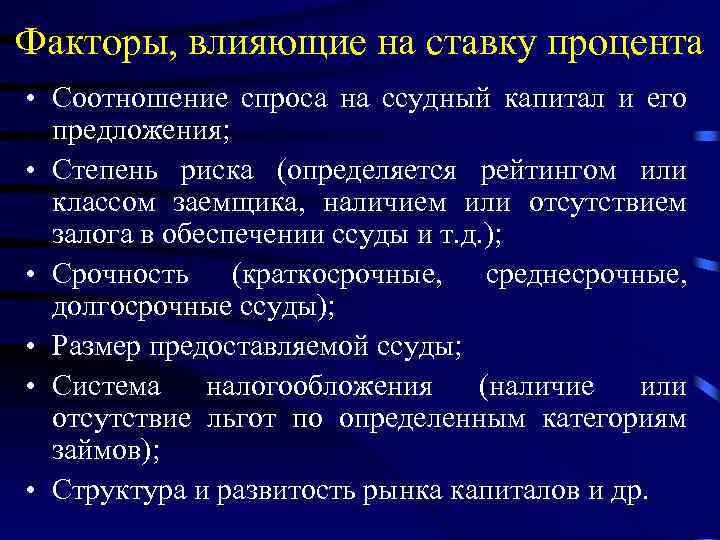 Факторы, влияющие на ставку процента

• Соотношение спроса на ссудный капитал и его предложения;
• Степень риска (определяется рейтингом или классом заемщика, наличием или отсутствием залога в обеспечении ссуды и т.д.);
• Срочность (краткосрочные, среднесрочные, долгосрочные ссуды);
• Размер предоставляемой ссуды;
• Система налогообложения (наличие или отсутствие льгот по определенным категориям займов);
• Структура и развитость рынка капиталов и др.